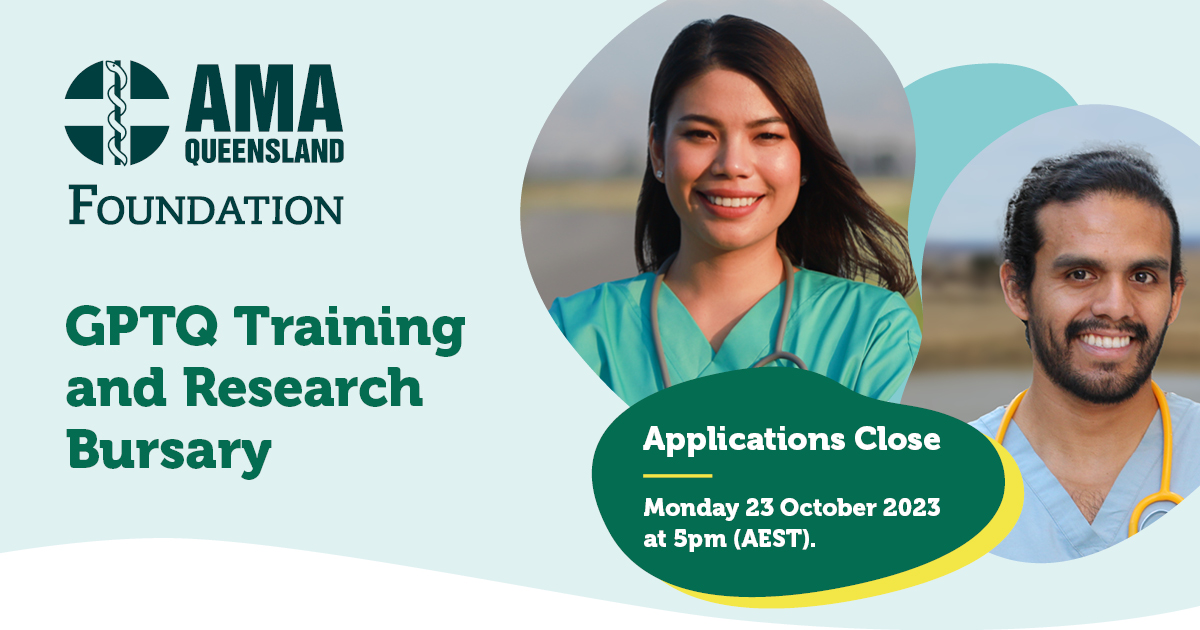 AMA QUEENSLAND
FOUNDATION

GPTQ Training and Research Bursary

Applications Close

Monday 23 October 2023 at 5pm (AEST).